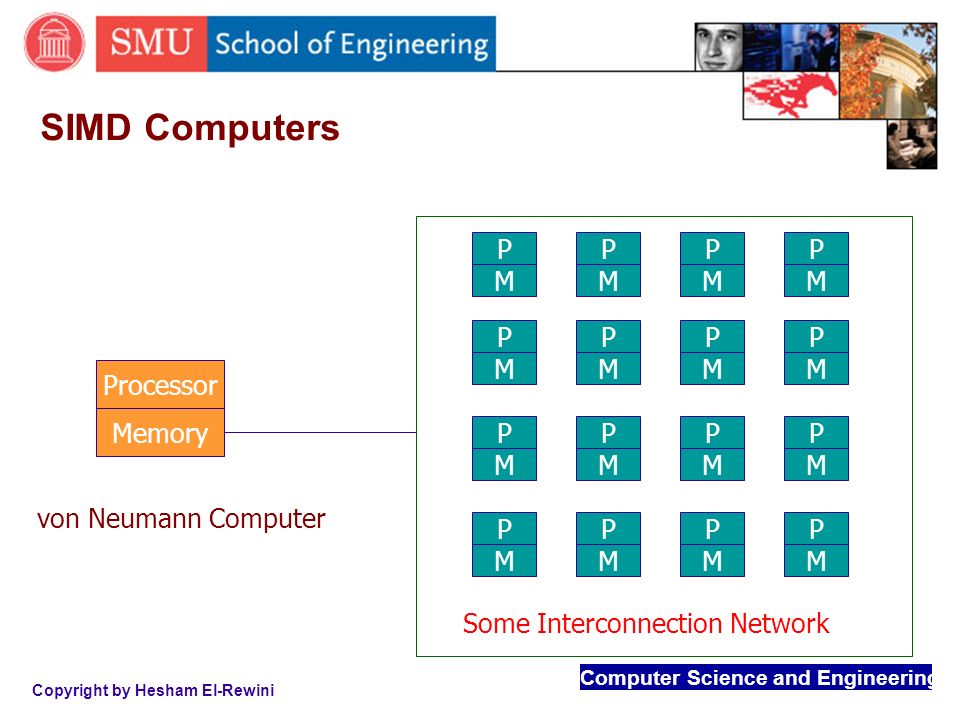 SMU School of Engineering

SIMD Computers

Processor
Memory

von Neumann Computer

P
M

P
M

P
M

P
M

P
M

P
M

P
M

P
M

P
M

P
M

P
M

P
M

P
M

P
M

P
M

P
M

Some Interconnection Network

Copyright by Hesham El-Rewini

Computer Science and Engineering